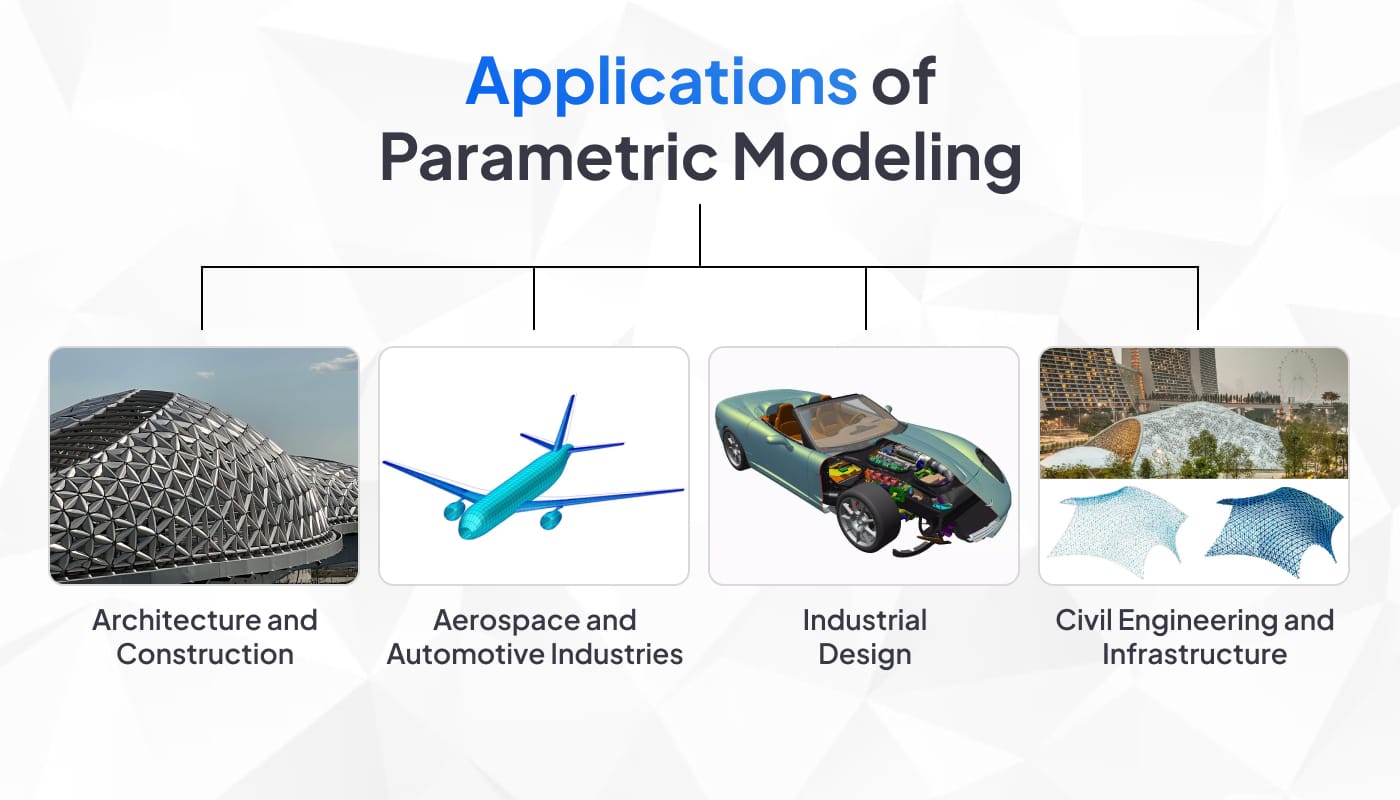 Applications of Parametric Modeling

Architecture and Construction

Aerospace and Automotive Industries

Industrial Design

Civil Engineering and Infrastructure